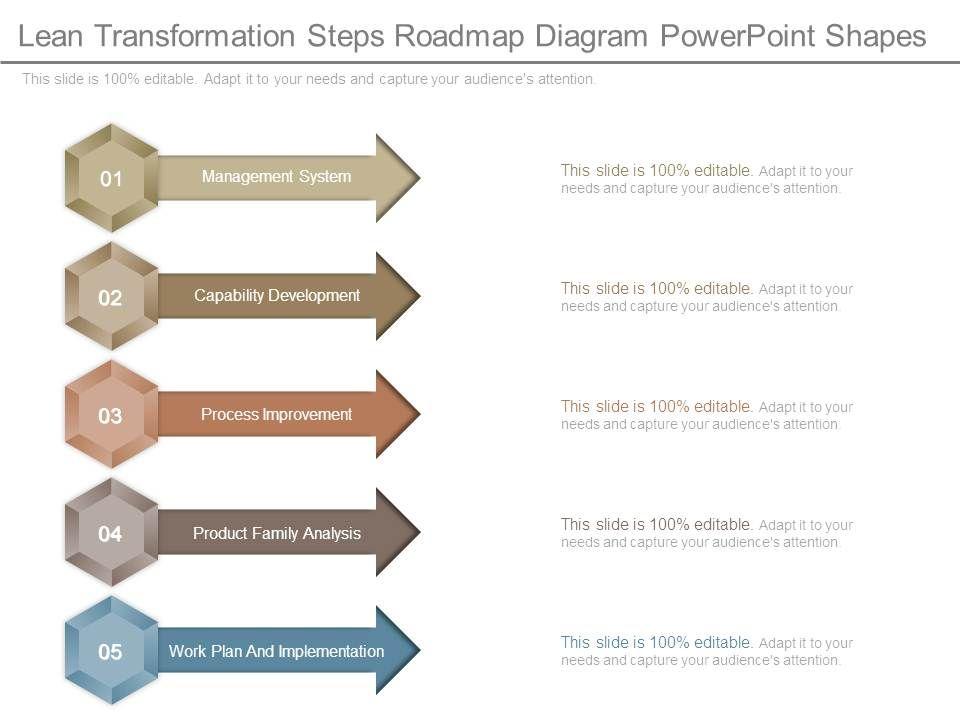 Lean Transformation Steps Roadmap Diagram PowerPoint Shapes

This slide is 100% editable. Adapt it to your needs and capture your audience's attention.

01 Management System

This slide is 100% editable. Adapt it to your needs and capture your audience's attention.

02 Capability Development

This slide is 100% editable. Adapt it to your needs and capture your audience's attention.

03 Process Improvement

This slide is 100% editable. Adapt it to your needs and capture your audience's attention.

04 Product Family Analysis

This slide is 100% editable. Adapt it to your needs and capture your audience's attention.

05 Work Plan And Implementation

This slide is 100% editable. Adapt it to your needs and capture your audience's attention.